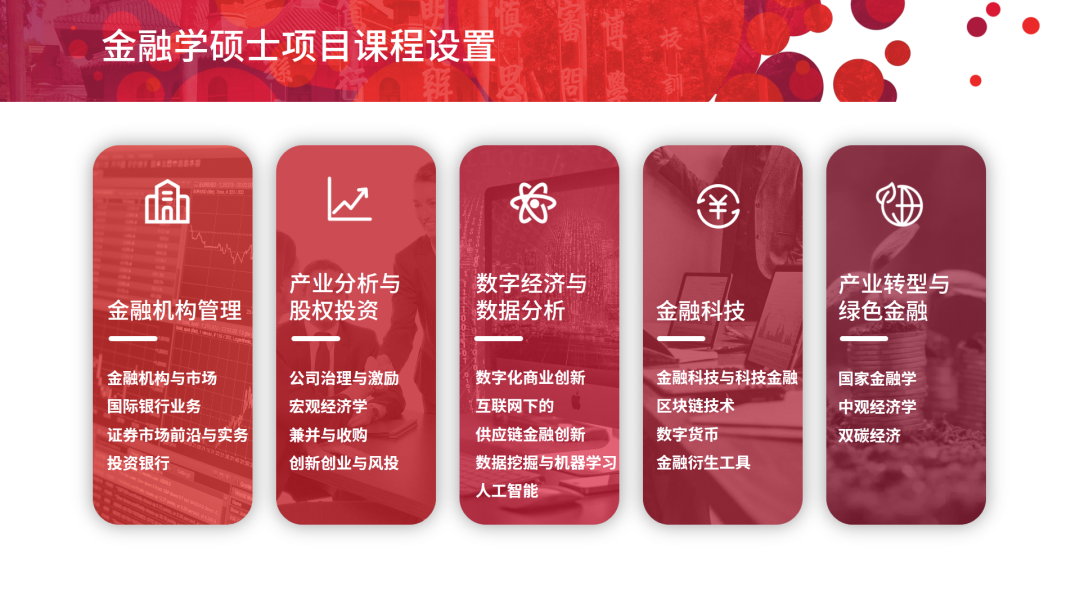 金融学硕士项目课程设置

金融机构管理

金融机构与市场
国际银行业务
证券市场前沿与实务
投资银行

产业分析与股权投资

公司治理与激励
宏观经济学
兼并与收购
创新创业与风投

数字经济与数据分析

数字化商业创新
互联网下的
供应链金融创新
数据挖掘与机器学习
人工智能

金融科技

金融科技与科技金融
区块链技术
数字货币
金融衍生工具

产业转型与绿色金融

国家金融学
中观经济学
双碳经济